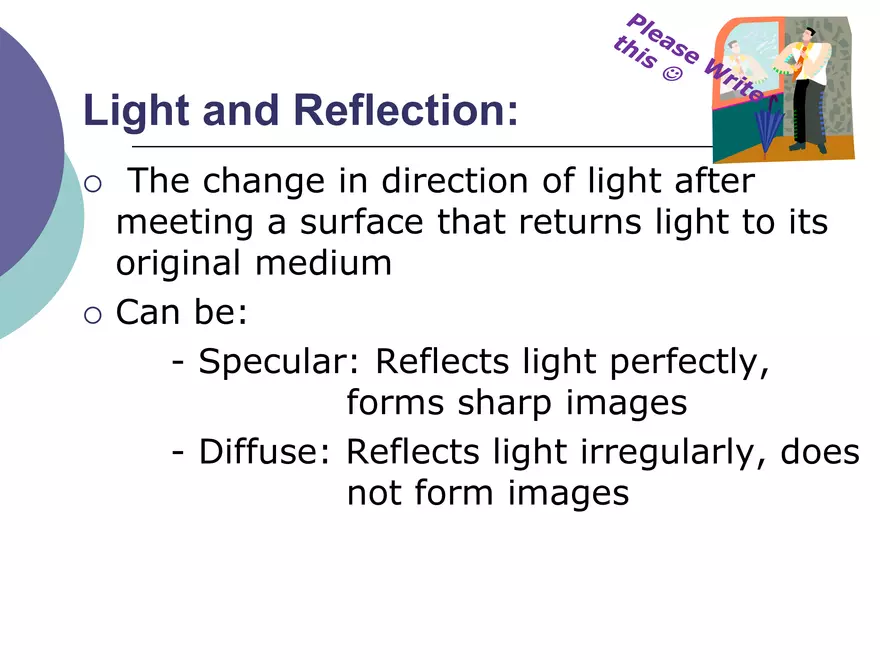 Please Write this ☺

Light and Reflection:

○ The change in direction of light after meeting a surface that returns light to its original medium

○ Can be:

- Specular: Reflects light perfectly, forms sharp images

- Diffuse: Reflects light irregularly, does not form images